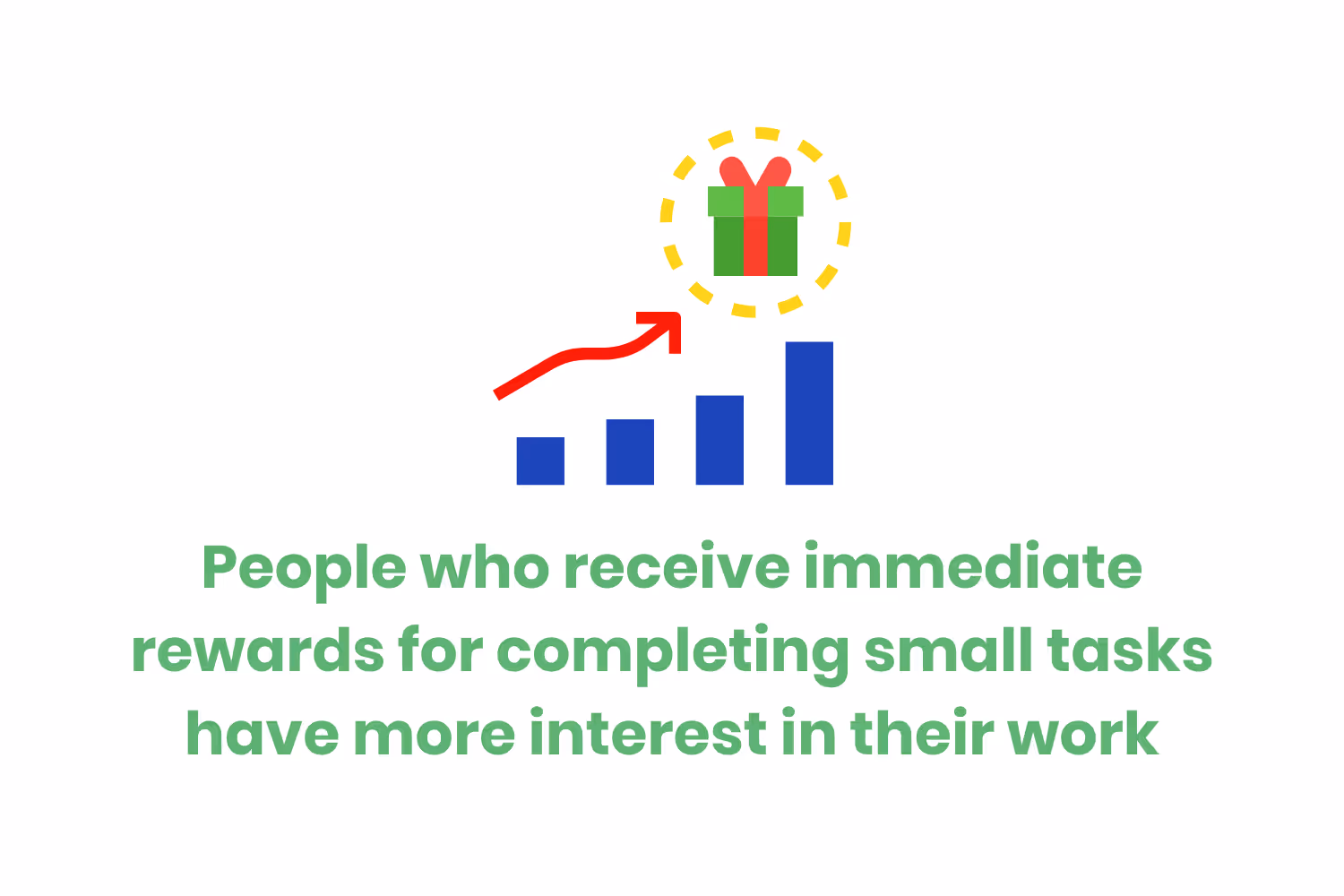 People who receive immediate rewards for completing small tasks have more interest in their work